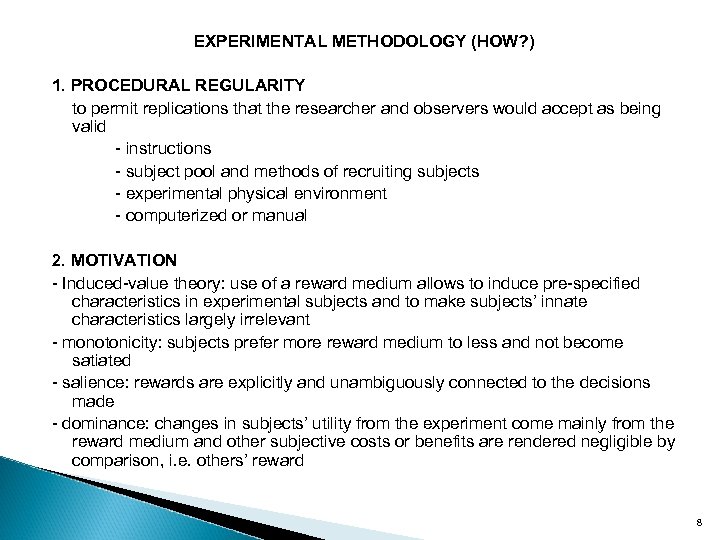 EXPERIMENTAL METHODOLOGY (HOW?)

1. PROCEDURAL REGULARITY

to permit replications that the researcher and observers would accept as being valid

- instructions

- subject pool and methods of recruiting subjects

- experimental physical environment

- computerized or manual

2. MOTIVATION

- Induced-value theory: use of a reward medium allows to induce pre-specified characteristics in experimental subjects and to make subjects' innate characteristics largely irrelevant

- monotonicity: subjects prefer more reward medium to less and not become satiated

- salience: rewards are explicitly and unambiguously connected to the decisions made

- dominance: changes in subjects' utility from the experiment come mainly from the reward medium and other subjective costs or benefits are rendered negligible by comparison, i.e. others' reward

8